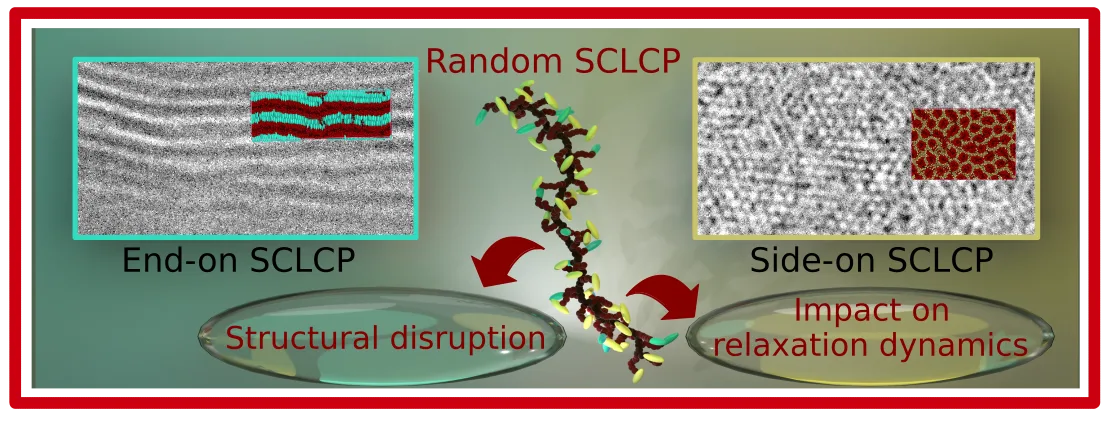 Random SCLCP

End-on SCLCP

Side-on SCLCP

Structural disruption

Impact on relaxation dynamics